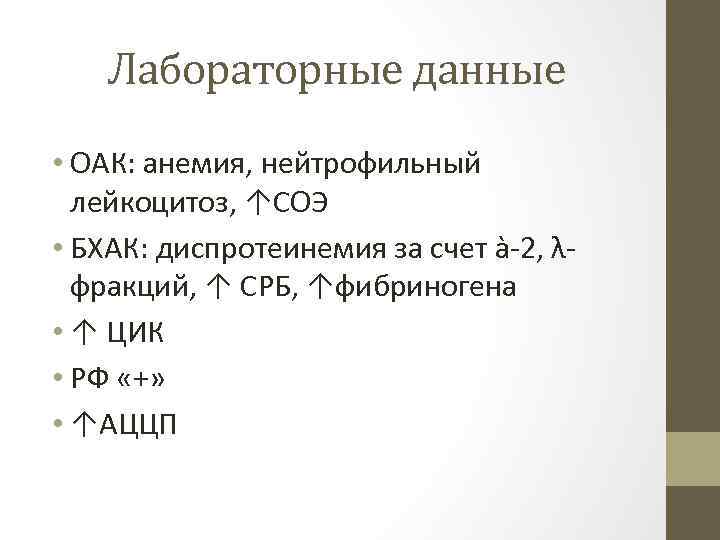 Лабораторные данные

• ОАК: анемия, нейтрофильный лейкоцитоз, ↑СОЭ

• БХАК: диспротеинемия за счет à-2, λ-фракций, ↑ СРБ, ↑фибриногена

• ↑ ЦИК

• РФ «+»

• ↑АЦЦП